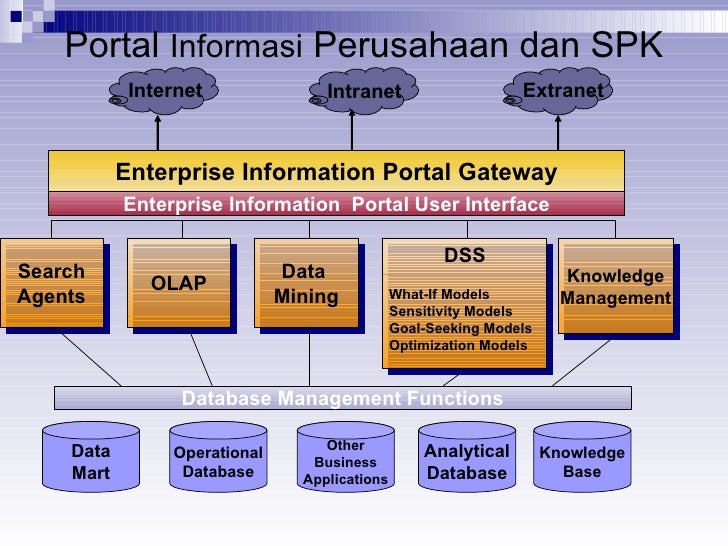 Portal Informasi Perusahaan dan SPK

Internet

Intranet

Extranet

Enterprise Information Portal Gateway

Enterprise Information Portal User Interface

Search Agents

OLAP

Data Mining

DSS

What-If Models
Sensitivity Models
Goal-Seeking Models
Optimization Models

Knowledge Management

Database Management Functions

Data Mart

Operational Database

Other Business Applications

Analytical Database

Knowledge Base